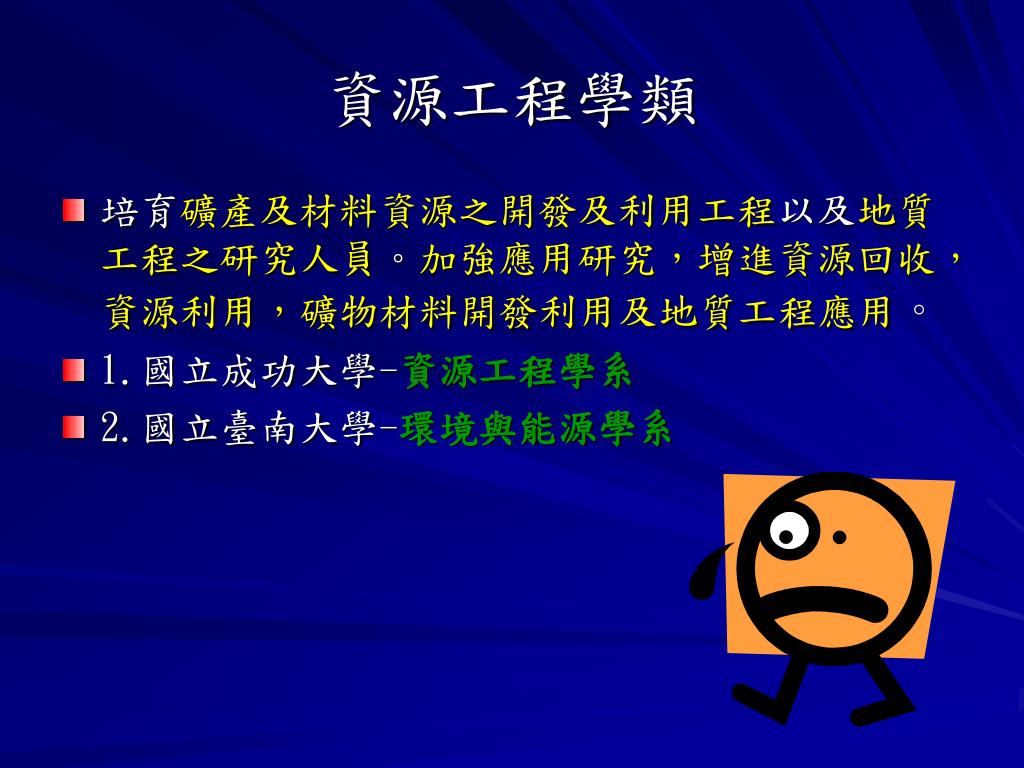 資源工程學類

培育礦產及材料資源之開發及利用工程以及地質工程之研究人員。加強應用研究，增進資源回收，資源利用，礦物材料開發利用及地質工程應用。

1. 國立成功大學-資源工程學系

2. 國立臺南大學-環境與能源學系